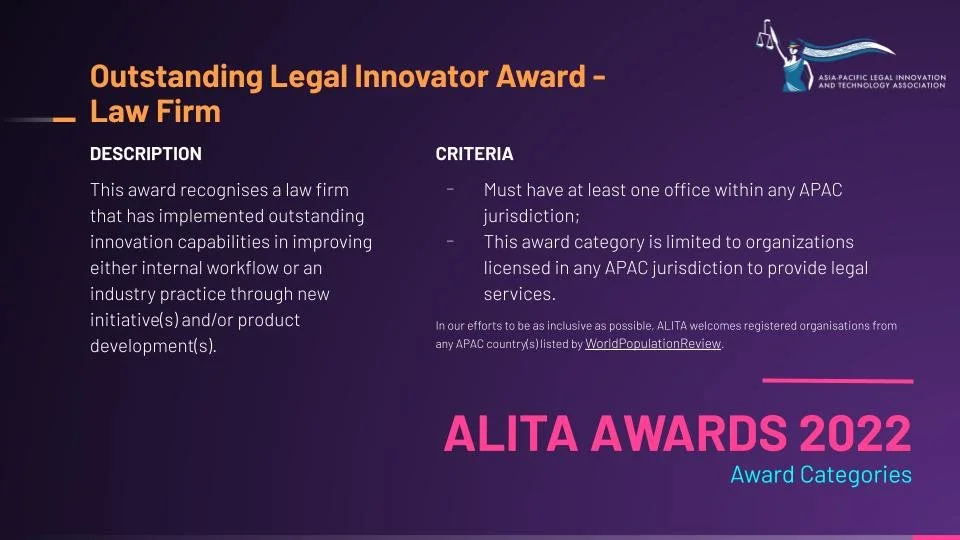 ASIA-PACIFIC LEGAL INNOVATION AND TECHNOLOGY ASSOCIATION

Outstanding Legal Innovator Award - Law Firm

DESCRIPTION

This award recognises a law firm that has implemented outstanding innovation capabilities in improving either internal workflow or an industry practice through new initiative(s) and/or product development(s).

CRITERIA

- Must have at least one office within any APAC jurisdiction;
- This award category is limited to organizations licensed in any APAC jurisdiction to provide legal services.

In our efforts to be as inclusive as possible, ALITA welcomes registered organisations from any APAC country(s) listed by WorldPopulationReview.

ALITA AWARDS 2022

Award Categories